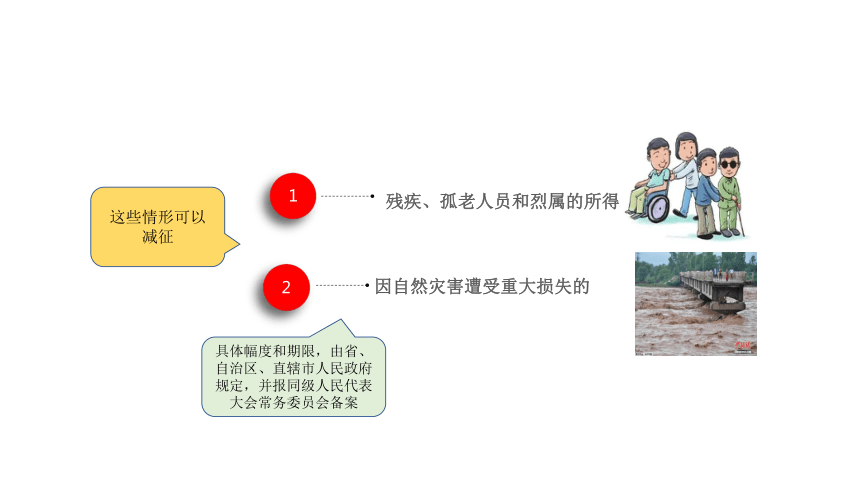 这些情形可以减征

1

残疾、孤老人员和烈属的所得

2

因自然灾害遭受重大损失的

具体幅度和期限，由省、自治区、直辖市人民政府规定，并报同级人民代表大会常务委员会备案